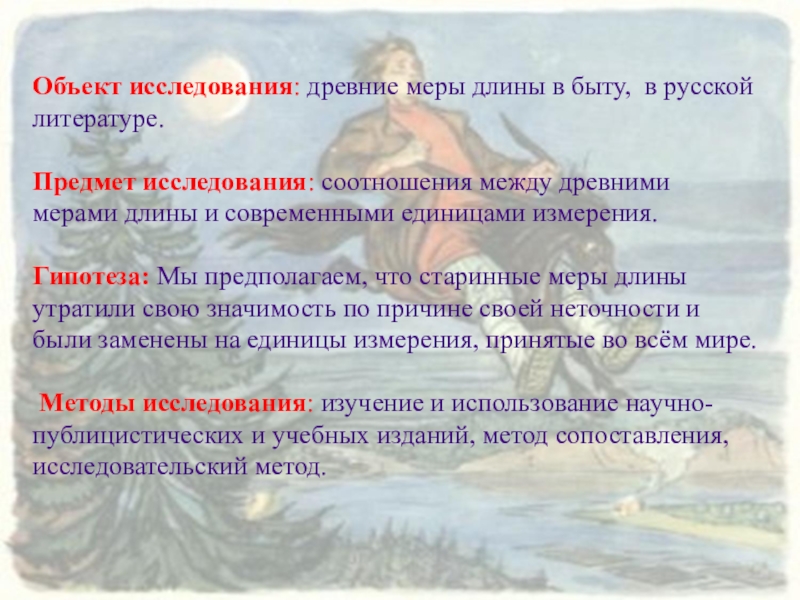 Объект исследования: древние меры длины в быту, в русской литературе.

Предмет исследования: соотношения между древними мерами длины и современными единицами измерения.

Гипотеза: Мы предполагаем, что старинные меры длины утратили свою значимость по причине своей неточности и были заменены на единицы измерения, принятые во всём мире.

Методы исследования: изучение и использование научно-публицистических и учебных изданий, метод сопоставления, исследовательский метод.